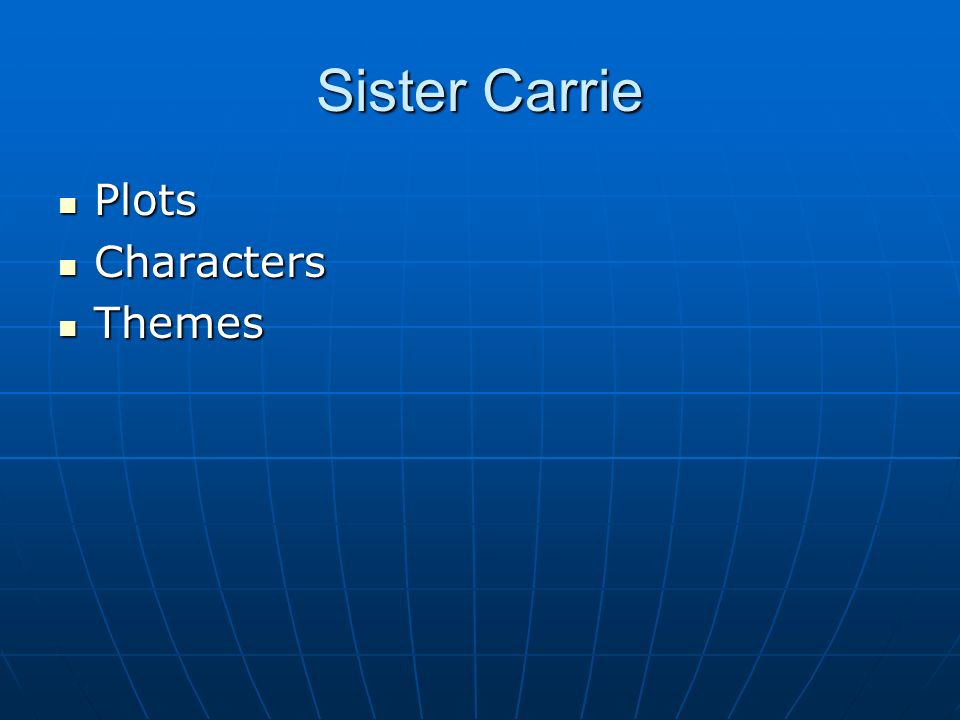 Sister Carrie

- Plots
- Characters
- Themes